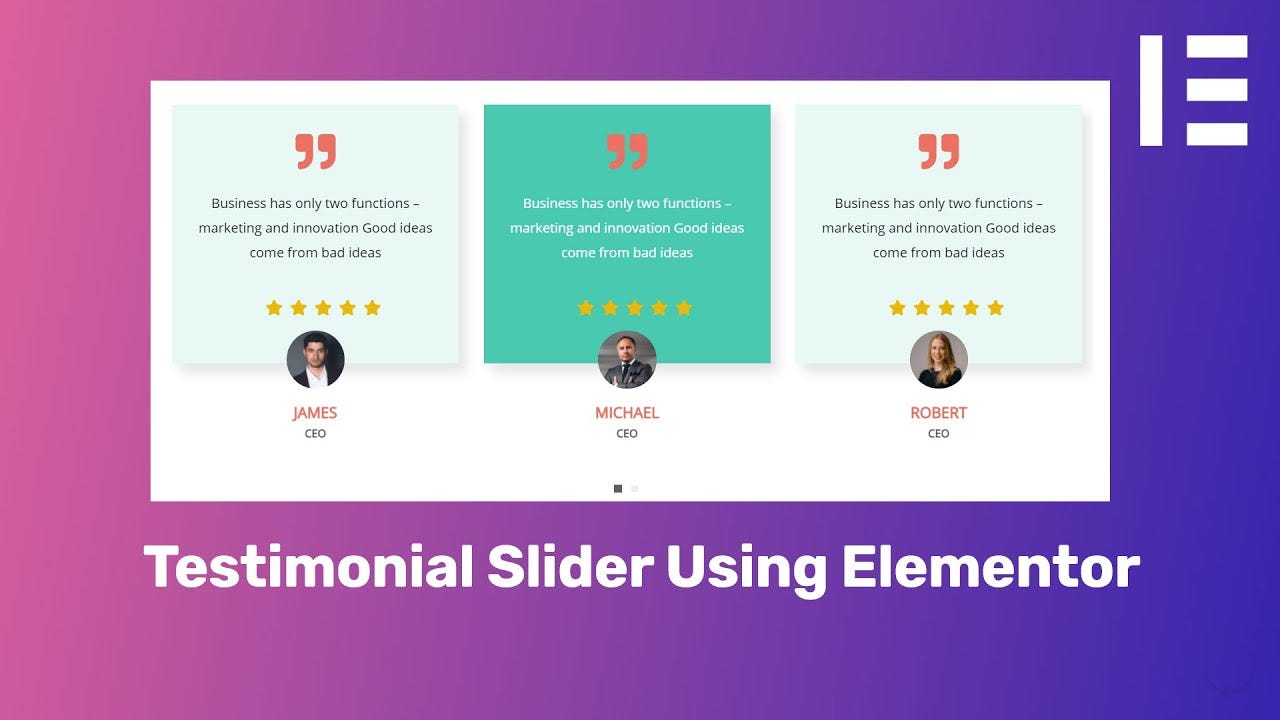 Business has only two functions – marketing and innovation Good ideas come from bad ideas

JAMES
CEO

Business has only two functions – marketing and innovation Good ideas come from bad ideas

MICHAEL
CEO

Business has only two functions – marketing and innovation Good ideas come from bad ideas

ROBERT
CEO

Testimonial Slider Using Elementor